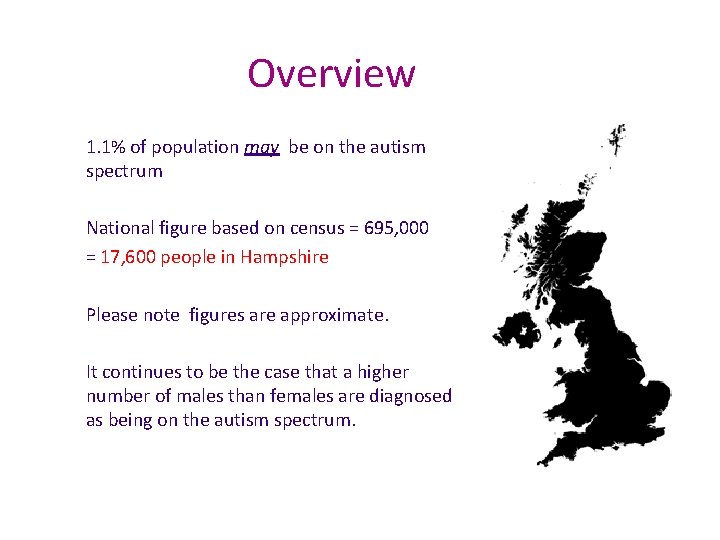 Overview

1.1% of population may be on the autism spectrum

National figure based on census = 695,000
= 17,600 people in Hampshire

Please note figures are approximate.

It continues to be the case that a higher number of males than females are diagnosed as being on the autism spectrum.